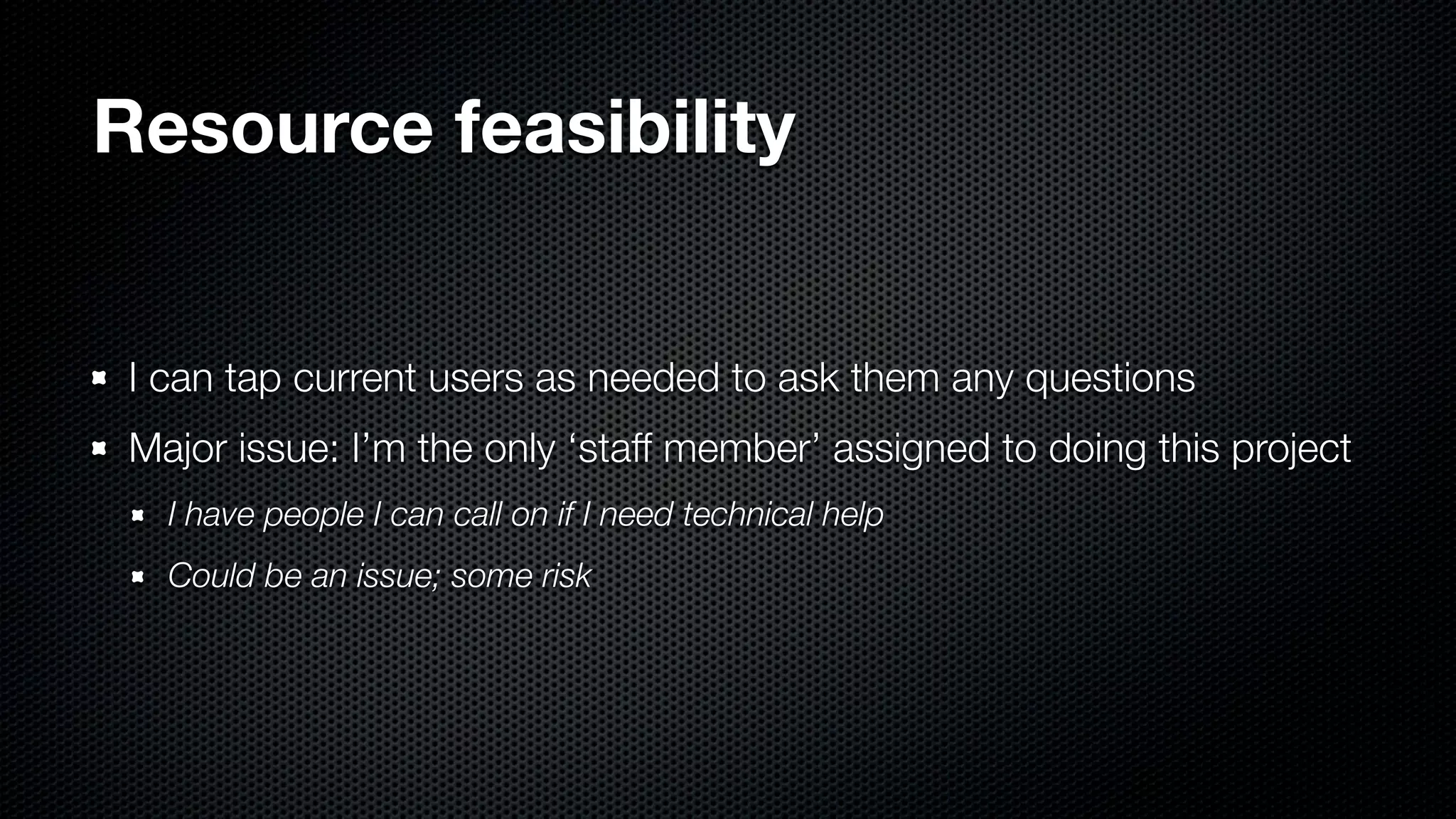 Resource feasibility

- I can tap current users as needed to ask them any questions
- Major issue: I’m the only ‘staff member’ assigned to doing this project
  - I have people I can call on if I need technical help
  - Could be an issue; some risk